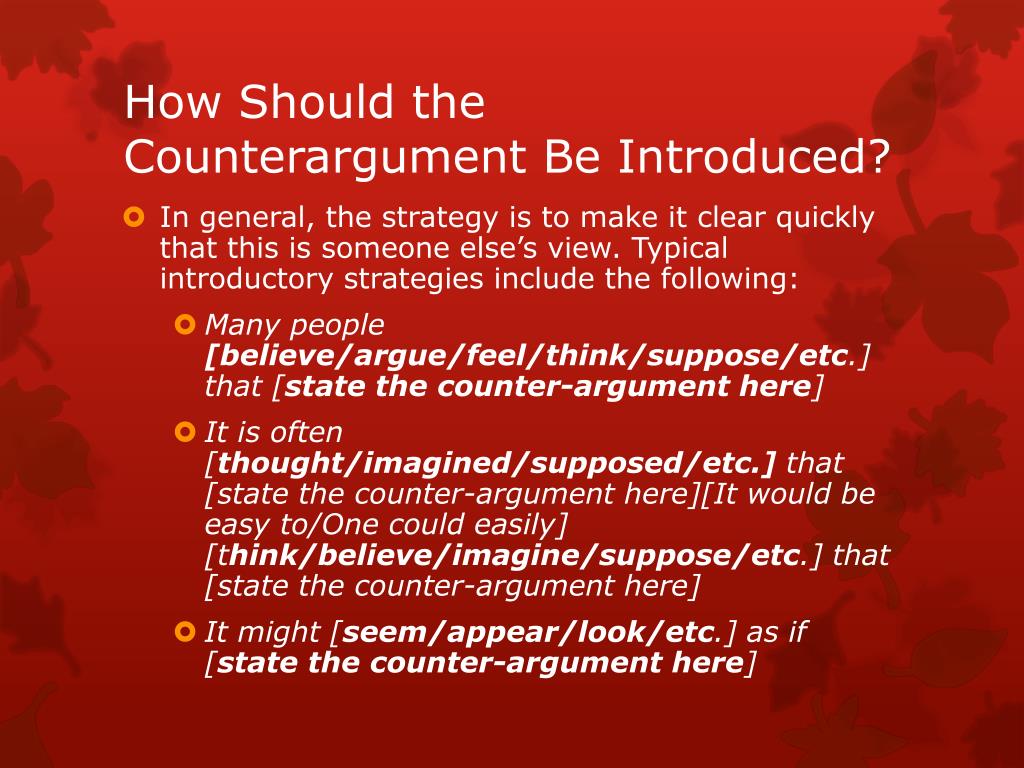 How Should the Counterargument Be Introduced?

In general, the strategy is to make it clear quickly that this is someone else's view. Typical introductory strategies include the following:

Many people [believe/argue/feel/think/suppose/etc.] that [state the counter-argument here]

It is often [thought/imagined/supposed/etc.] that [state the counter-argument here][It would be easy to/One could easily] [think/believe/imagine/suppose/etc.] that [state the counter-argument here]

It might [seem/appear/look/etc.] as if [state the counter-argument here]